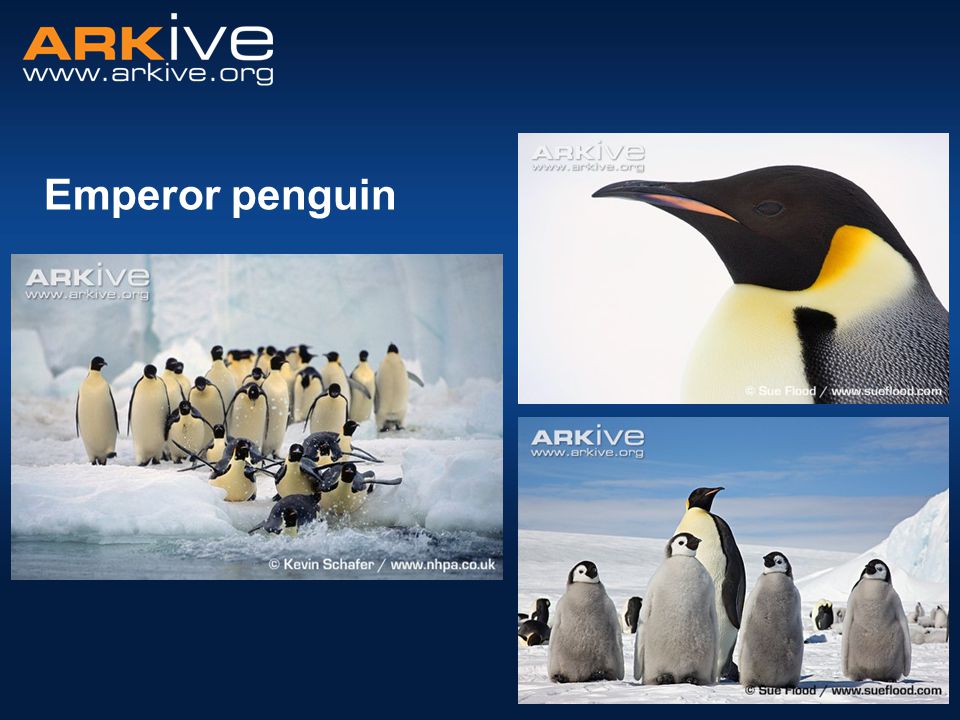 ARKive
www.arkive.org

Emperor penguin

ARKive
www.arkive.org

© Kevin Schafer / www.nhpa.co.uk

ARKive
www.arkive.org

© Sue Flood / www.sueflood.com

ARKive
www.arkive.org

© Sue Flood / www.sueflood.com